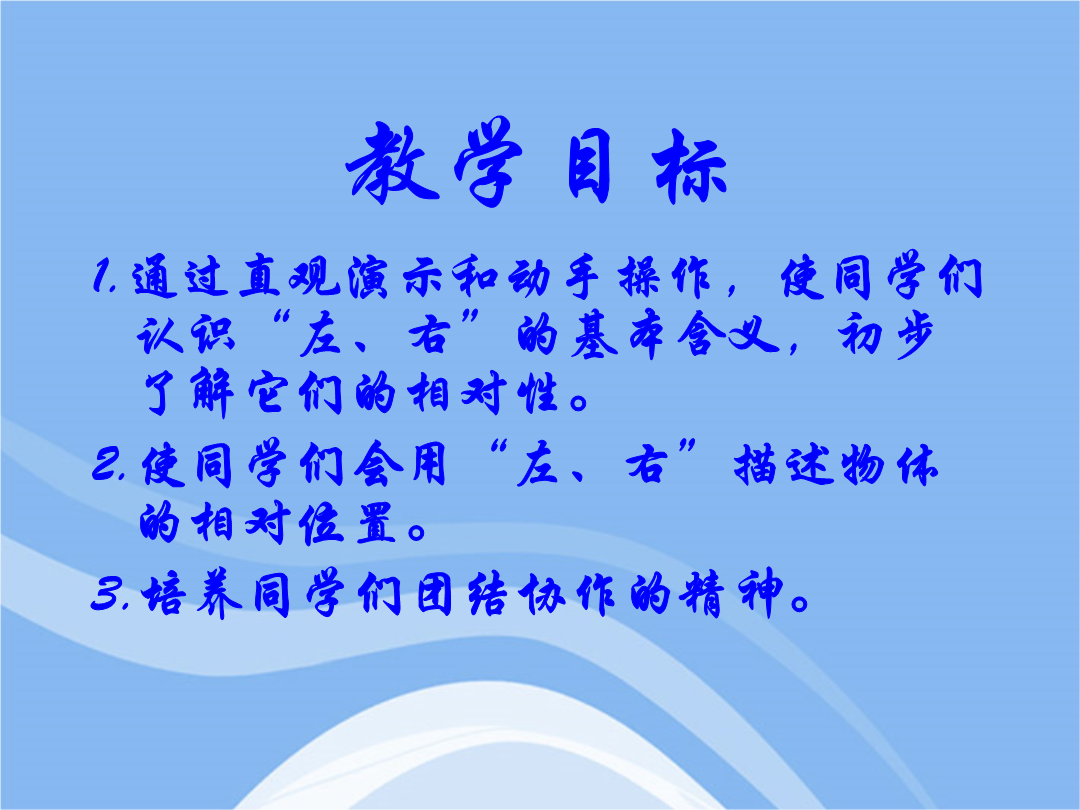 教学目标

1.通过直观演示和动手操作，使同学们认识“左、右”的基本含义，初步了解它们的相对性。

2.使同学们会用“左、右”描述物体的相对位置。

3.培养同学们团结协作的精神。